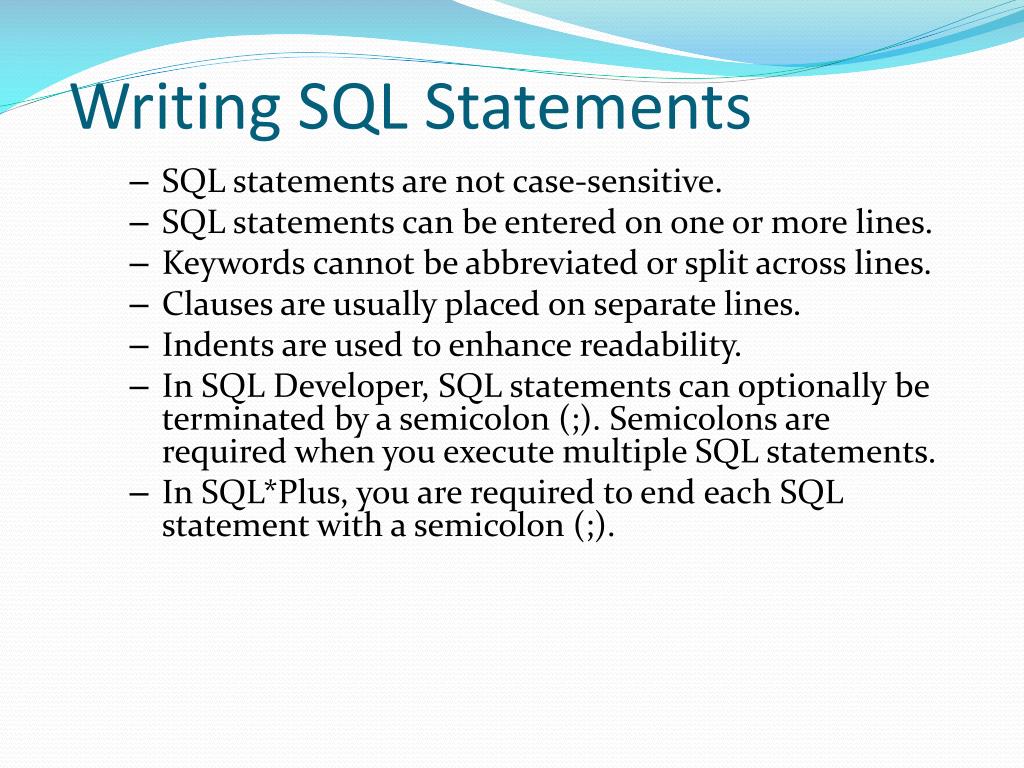 Writing SQL Statements

– SQL statements are not case-sensitive.
– SQL statements can be entered on one or more lines.
– Keywords cannot be abbreviated or split across lines.
– Clauses are usually placed on separate lines.
– Indents are used to enhance readability.
– In SQL Developer, SQL statements can optionally be terminated by a semicolon (;). Semicolons are required when you execute multiple SQL statements.
– In SQL*Plus, you are required to end each SQL statement with a semicolon (;).